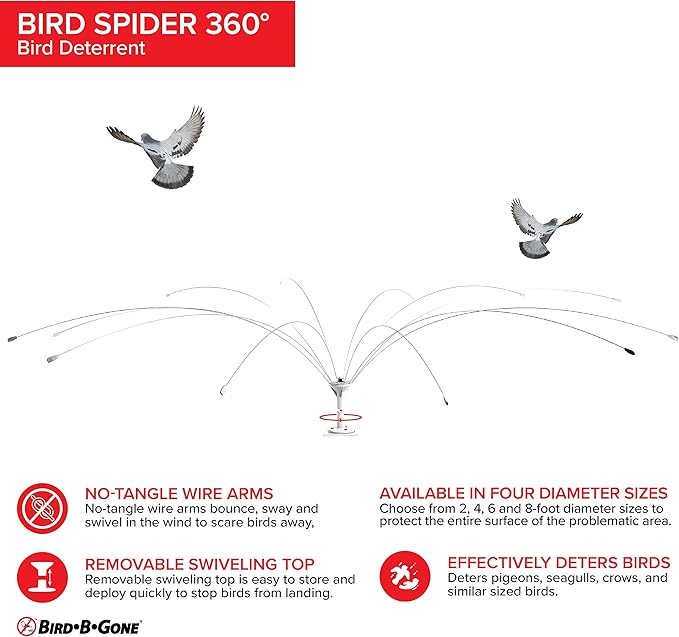 BIRD SPIDER 360°
Bird Deterrent

NO-TANGLE WIRE ARMS
No-tangle wire arms bounce, sway and swivel in the wind to scare birds away,

REMOVABLE SWIVELING TOP
Removable swiveling top is easy to store and deploy quickly to stop birds from landing.

AVAILABLE IN FOUR DIAMETER SIZES
Choose from 2, 4, 6 and 8-foot diameter sizes to protect the entire surface of the problematic area.

EFFECTIVELY DETERS BIRDS
Deters pigeons, seagulls, crows, and similar sized birds.

BIRD•B•GONE